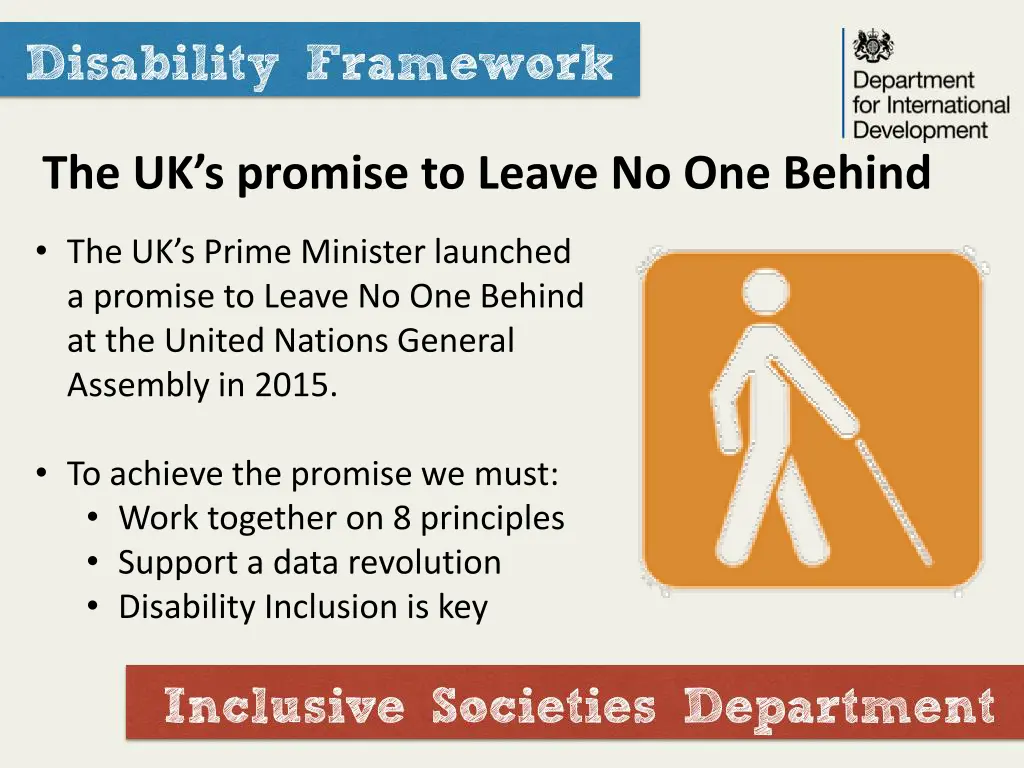 Disability Framework

Department for International Development

The UK's promise to Leave No One Behind

• The UK's Prime Minister launched a promise to Leave No One Behind at the United Nations General Assembly in 2015.

• To achieve the promise we must:
  • Work together on 8 principles
  • Support a data revolution
  • Disability Inclusion is key

Inclusive Societies Department